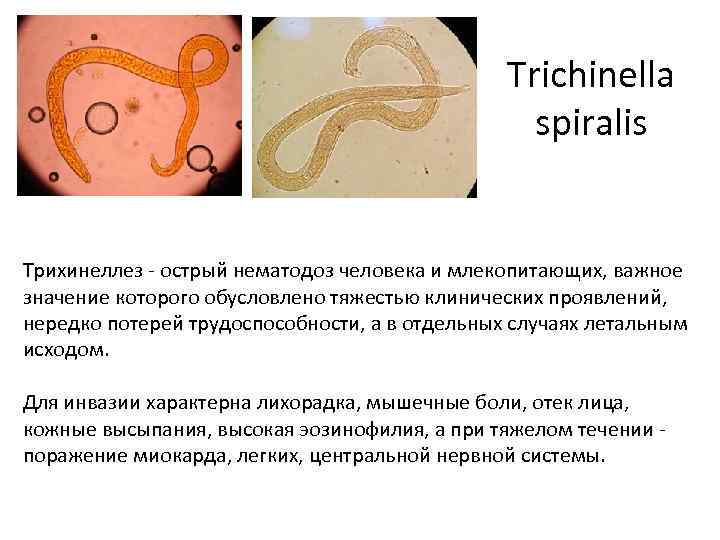 Trichinella spiralis

Трихинеллез - острый нематодоз человека и млекопитающих, важное значение которого обусловлено тяжестью клинических проявлений, нередко потерей трудоспособности, а в отдельных случаях летальным исходом.

Для инвазии характерна лихорадка, мышечные боли, отек лица, кожные высыпания, высокая эозинофилия, а при тяжелом течении - поражение миокарда, легких, центральной нервной системы.